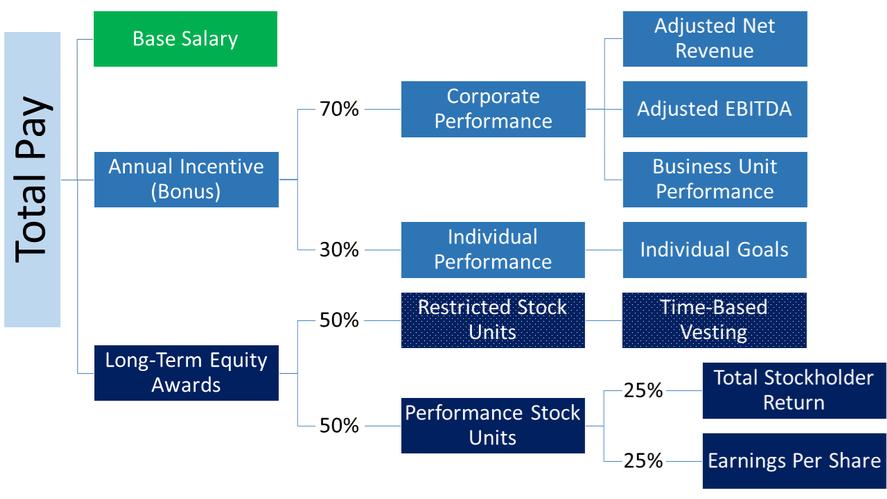 Total Pay

Base Salary

Annual Incentive (Bonus)

70%

Corporate Performance

Adjusted Net Revenue

Adjusted EBITDA

Business Unit Performance

30%

Individual Performance

Individual Goals

Long-Term Equity Awards

50%

Restricted Stock Units

Time-Based Vesting

50%

Performance Stock Units

25%

Total Stockholder Return

25%

Earnings Per Share